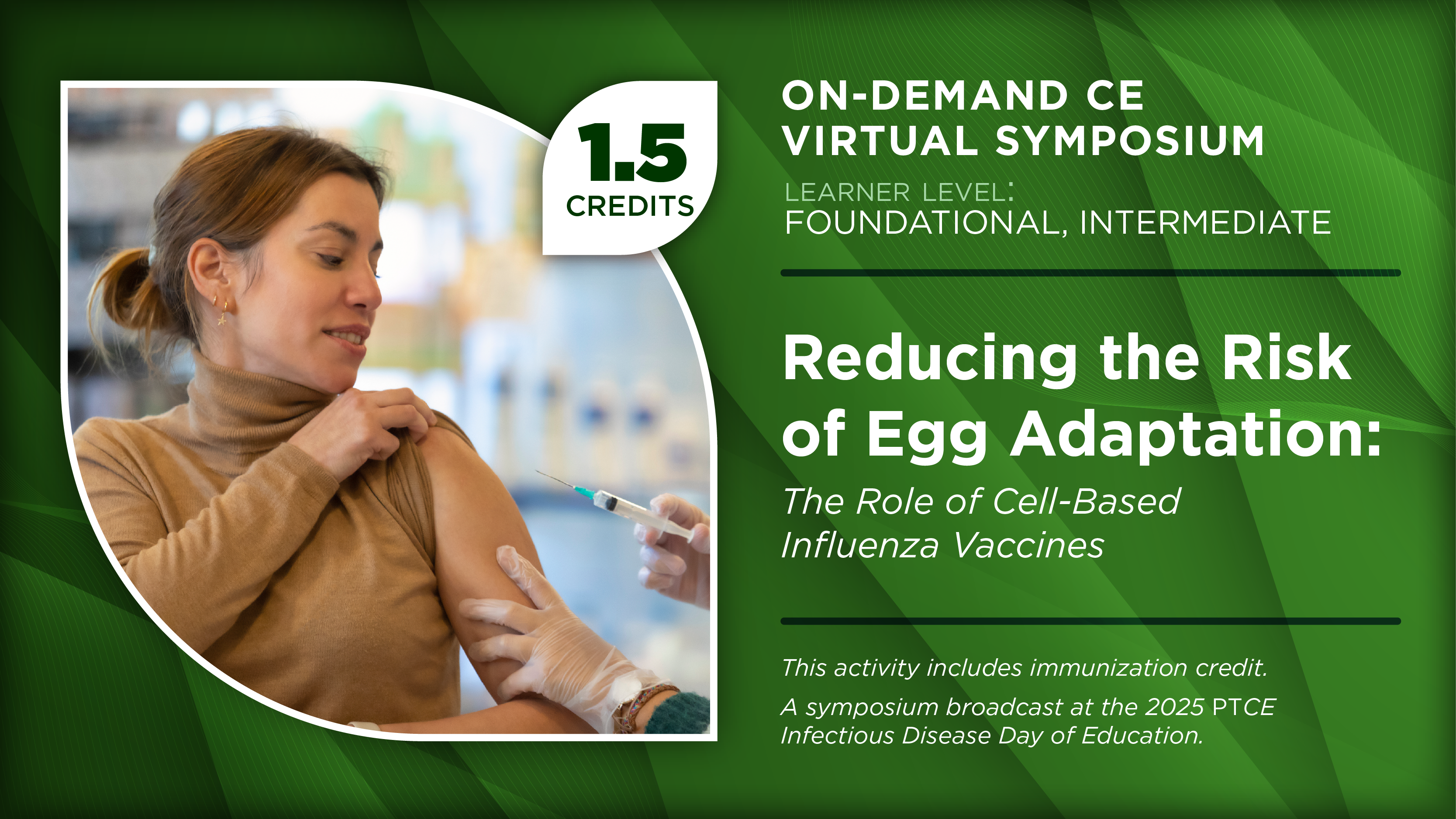 1.5 CREDITS

ON-DEMAND CE
VIRTUAL SYMPOSIUM

LEARNER LEVEL:
FOUNDATIONAL, INTERMEDIATE

Reducing the Risk of Egg Adaptation:

The Role of Cell-Based Influenza Vaccines

This activity includes immunization credit.

A symposium broadcast at the 2025 PTCE Infectious Disease Day of Education.